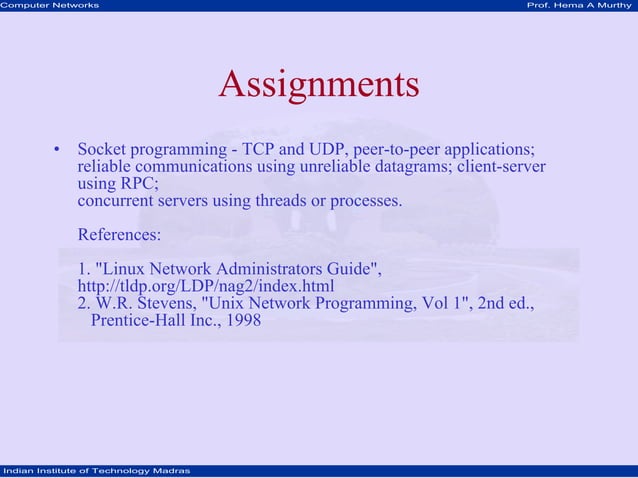 Computer Networks

Prof. Hema A Murthy

Assignments

• Socket programming - TCP and UDP, peer-to-peer applications; reliable communications using unreliable datagrams; client-server using RPC;
concurrent servers using threads or processes.

References:

1. "Linux Network Administrators Guide", http://tldp.org/LDP/nag2/index.html
2. W.R. Stevens, "Unix Network Programming, Vol 1", 2nd ed., Prentice-Hall Inc., 1998

Indian Institute of Technology Madras